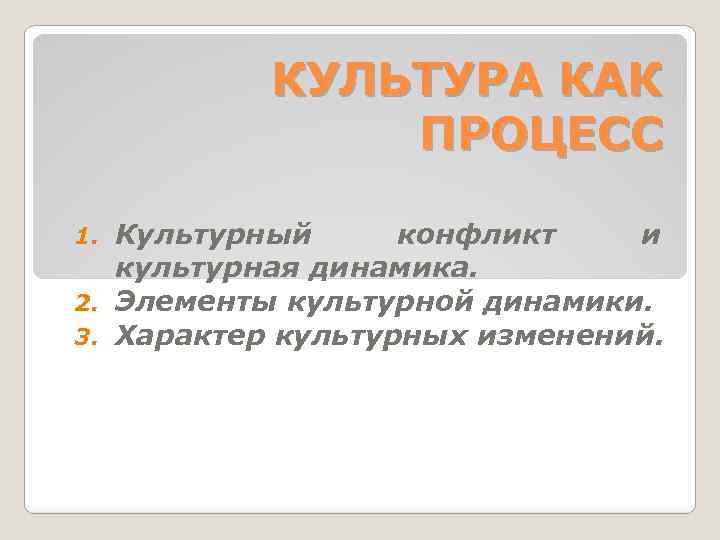 КУЛЬТУРА КАК ПРОЦЕСС

1. Культурный конфликт и культурная динамика.
2. Элементы культурной динамики.
3. Характер культурных изменений.